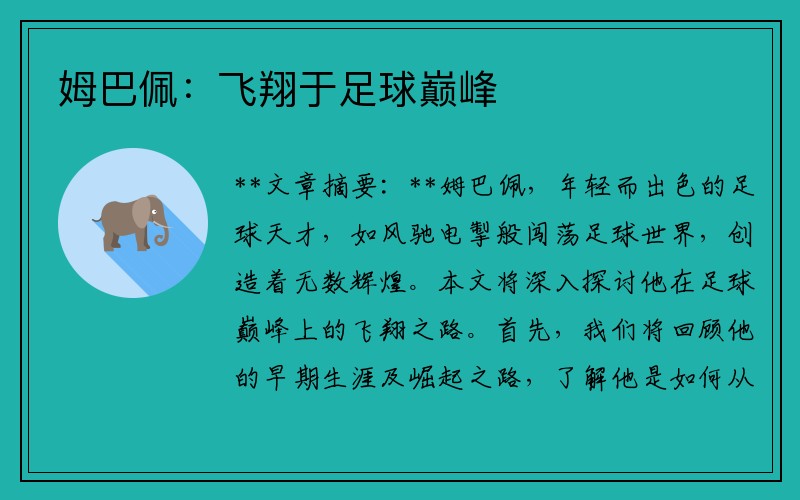 姆巴佩：飞翔于足球巅峰

**文章摘要：**姆巴佩，年轻而出色的足球天才，如风驰电掣般闯荡足球世界，创造着无数辉煌。本文将深入探讨他在足球巅峰上的飞翔之路。首先，我们将回顾他的早期生涯及崛起之路，了解他是如何从